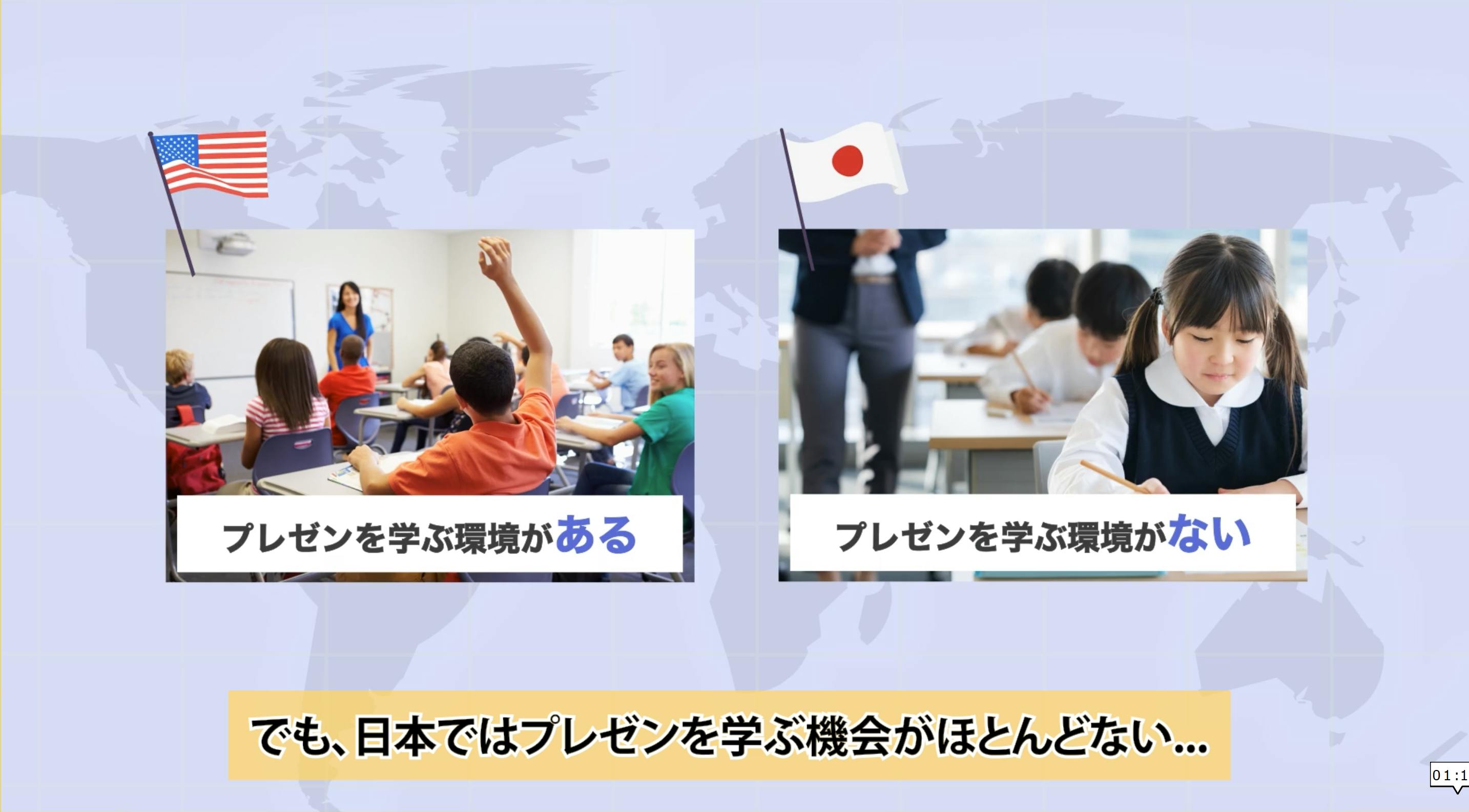 プレゼンを学ぶ環境がある

プレゼンを学ぶ環境がない

でも、日本ではプレゼンを学ぶ機会がほとんどない…

01:1